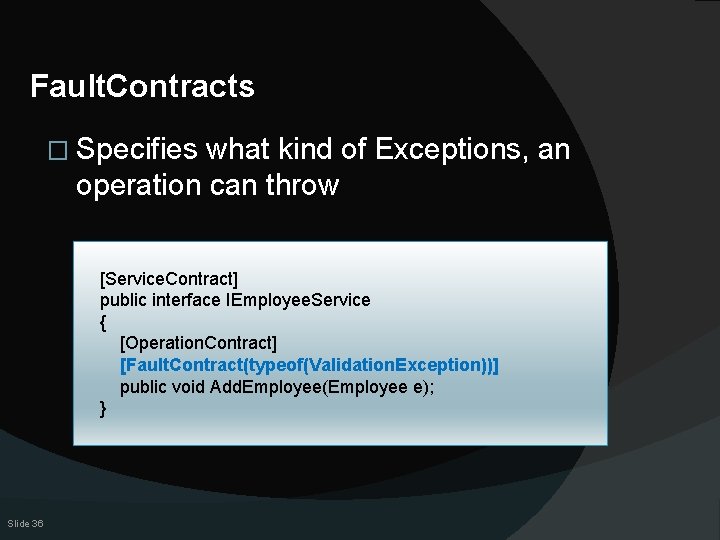 FaultContracts

□ Specifies what kind of Exceptions, an operation can throw

[ServiceContract]
public interface IEmployeeService
{
[OperationContract]
[FaultContract(typeof(ValidationException))]
public void AddEmployee(Employee e);
}

Slide 36